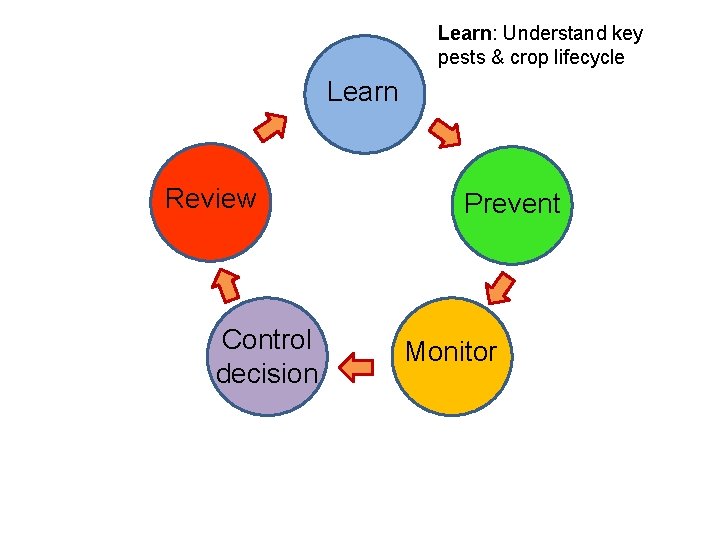 Learn: Understand key pests & crop lifecycle

Learn

Prevent

Monitor

Control decision

Review